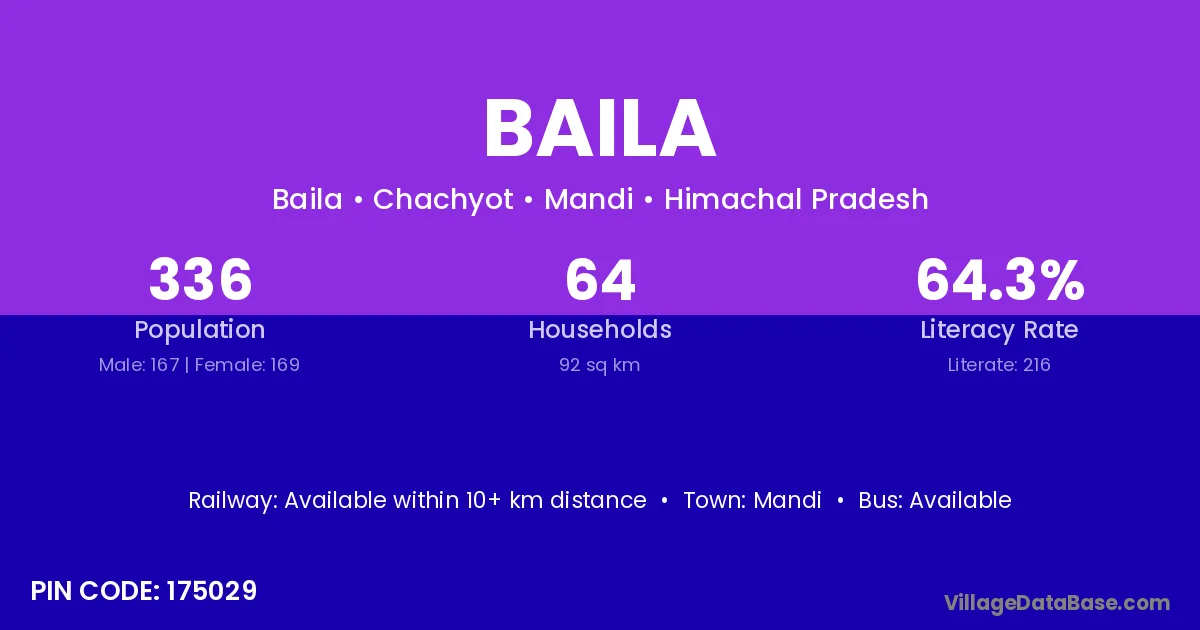 BAILA

Baila • Chachyot • Mandi • Himachal Pradesh

336
Population
Male: 167 | Female: 169

64
Households
92 sq km

64.3%
Literacy Rate
Literate: 216

Railway: Available within 10+ km distance • Town: Mandi • Bus: Available

PIN CODE: 175029

VillageDataBase.com